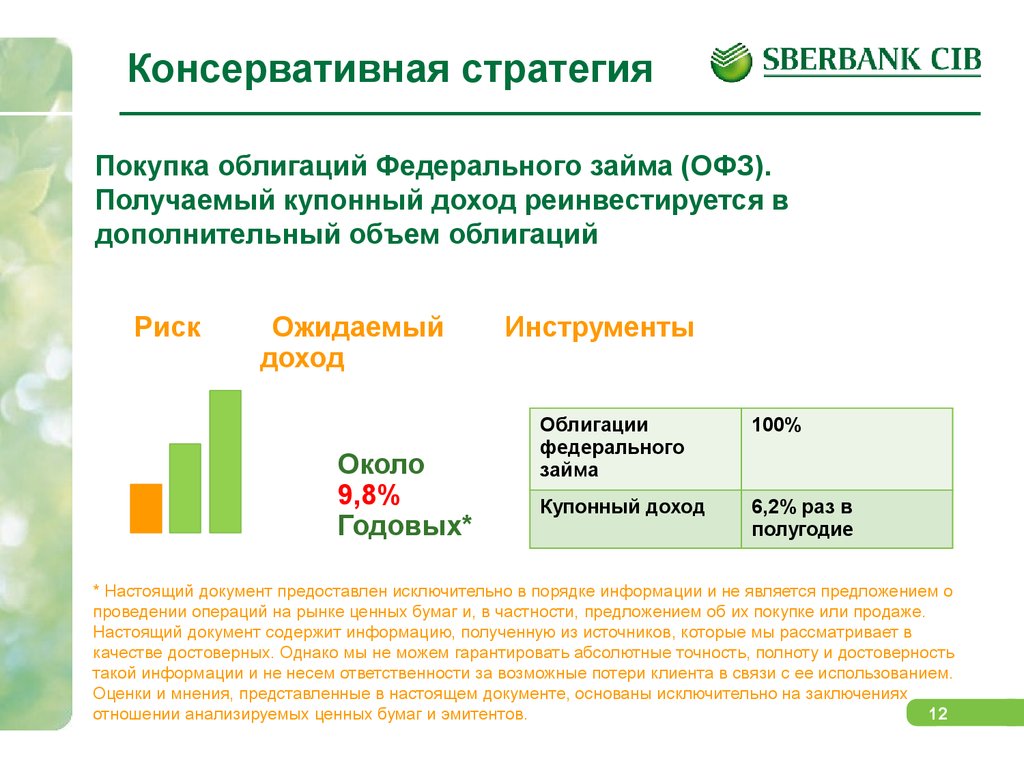 Консервативная стратегия

SBERBANK CIB

Покупка облигаций Федерального займа (ОФЗ). Получаемый купонный доход реинвестируется в дополнительный объем облигаций

Риск

Ожидаемый доход

Инструменты

Около 9,8% Годовых*

| Облигации федерального займа | 100% |
|---|---|
| Купонный доход | 6,2% раз в полугодие |

* Настоящий документ предоставлен исключительно в порядке информации и не является предложением о проведении операций на рынке ценных бумаг и, в частности, предложением об их покупке или продаже. Настоящий документ содержит информацию, полученную из источников, которые мы рассматривает в качестве достоверных. Однако мы не можем гарантировать абсолютные точность, полноту и достоверность такой информации и не несем ответственности за возможные потери клиента в связи с ее использованием. Оценки и мнения, представленные в настоящем документе, основаны исключительно на заключениях отношении анализируемых ценных бумаг и эмитентов.

12